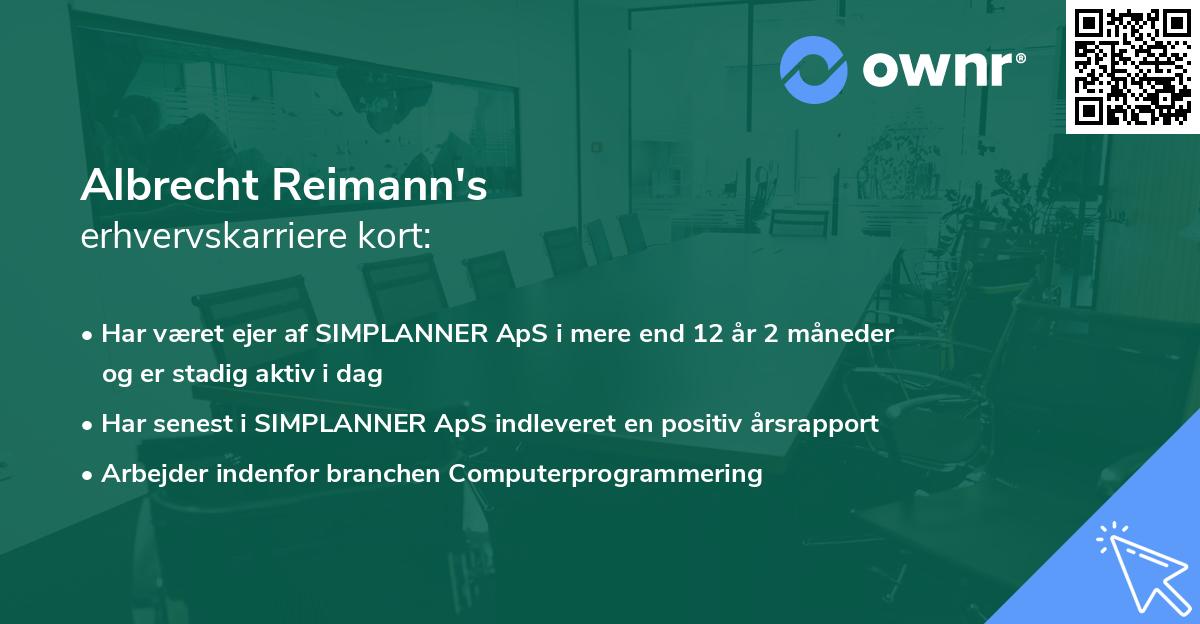 ownr®

Albrecht Reimann's
erhvervskarriere kort:

• Har været ejer af SIMPLANNER ApS i mere end 12 år 2 måneder og er stadig aktiv i dag
• Har senest i SIMPLANNER ApS indleveret en positiv årsrapport
• Arbejder indenfor branchen Computerprogrammering